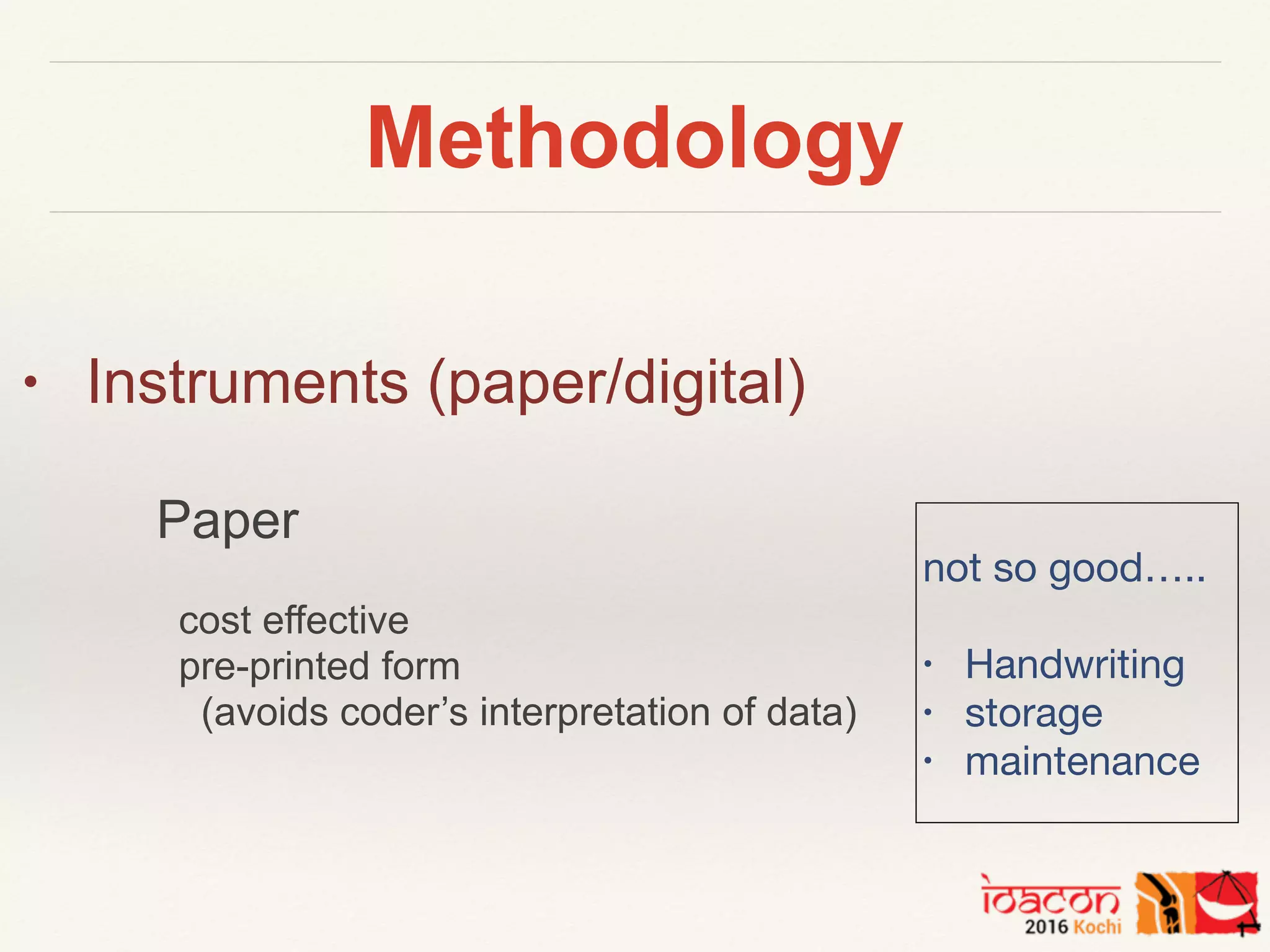 Methodology

• Instruments (paper/digital)

Paper

cost effective
pre-printed form
(avoids coder's interpretation of data)

not so good…..

• Handwriting
• storage
• maintenance

ioacon
2016 Kochi